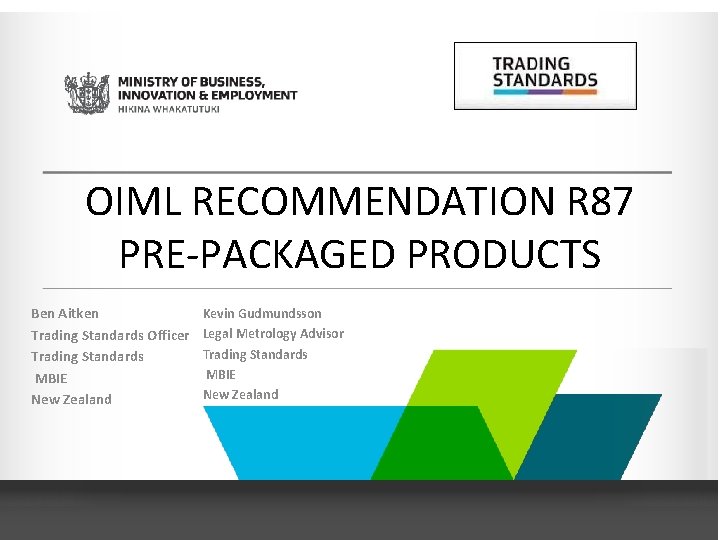 MINISTRY OF BUSINESS, INNOVATION & EMPLOYMENT
HIKINA WHAKATUTUKI

TRADING STANDARDS

OIML RECOMMENDATION R87
PRE-PACKAGED PRODUCTS

Ben Aitken
Trading Standards Officer
Trading Standards
MBIE
New Zealand

Kevin Gudmundsson
Legal Metrology Advisor
Trading Standards
MBIE
New Zealand